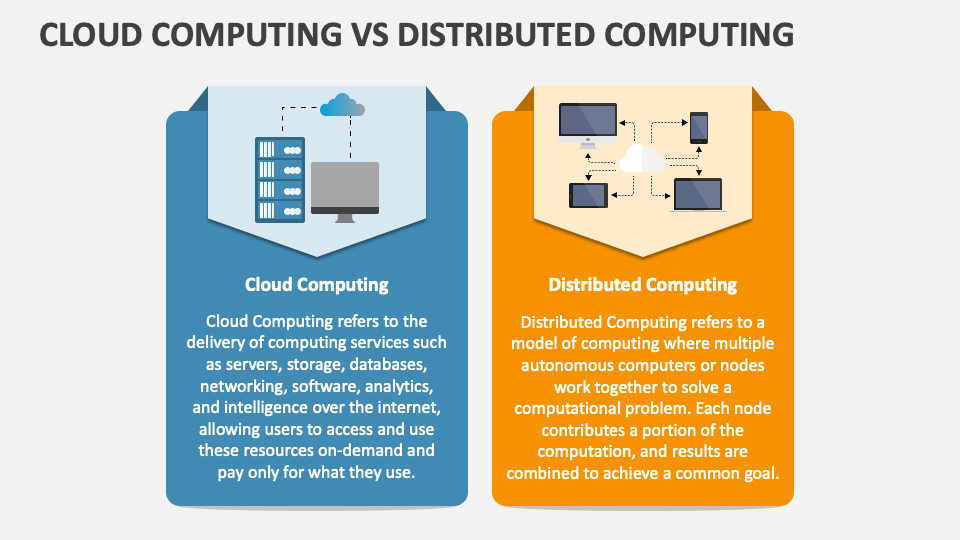 CLOUD COMPUTING VS DISTRIBUTED COMPUTING

Cloud Computing

Cloud Computing refers to the delivery of computing services such as servers, storage, databases, networking, software, analytics, and intelligence over the internet, allowing users to access and use these resources on-demand and pay only for what they use.

Distributed Computing

Distributed Computing refers to a model of computing where multiple autonomous computers or nodes work together to solve a computational problem. Each node contributes a portion of the computation, and results are combined to achieve a common goal.